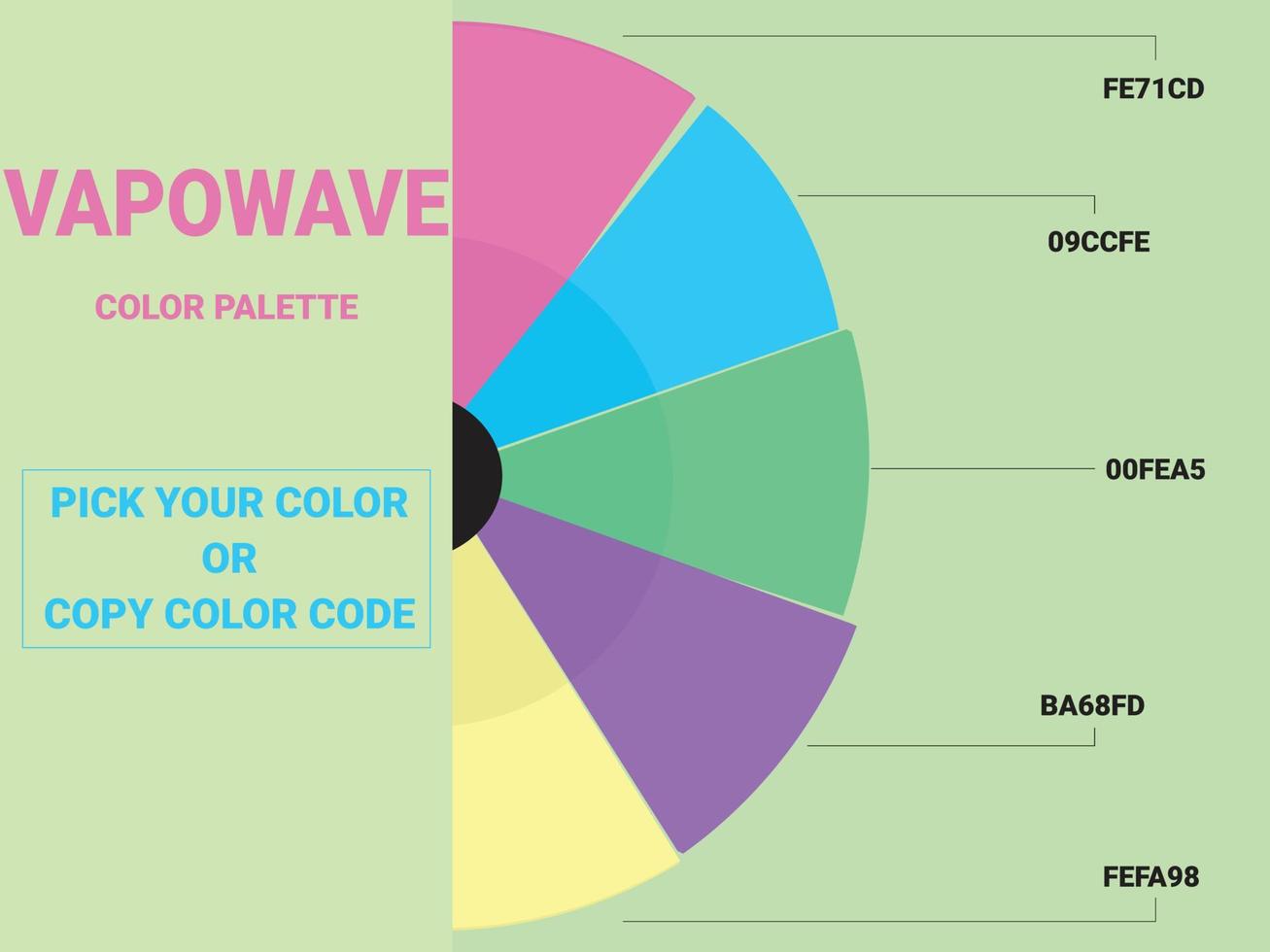 VAPOWAVE

COLOR PALETTE

PICK YOUR COLOR
OR
COPY COLOR CODE

FE71CD

09CCFE

00FEA5

BA68FD

FEFA98